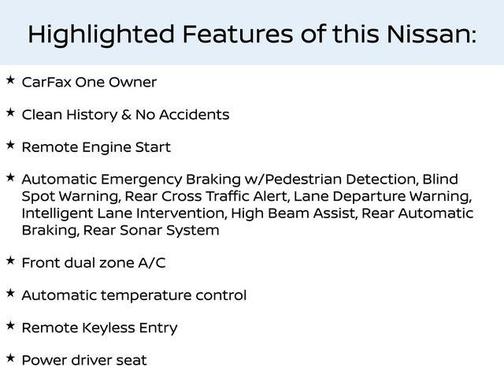 Highlighted Features of this Nissan:

★ CarFax One Owner

★ Clean History & No Accidents

★ Remote Engine Start

★ Automatic Emergency Braking w/Pedestrian Detection, Blind Spot Warning, Rear Cross Traffic Alert, Lane Departure Warning, Intelligent Lane Intervention, High Beam Assist, Rear Automatic Braking, Rear Sonar System

★ Front dual zone A/C

★ Automatic temperature control

★ Remote Keyless Entry

★ Power driver seat